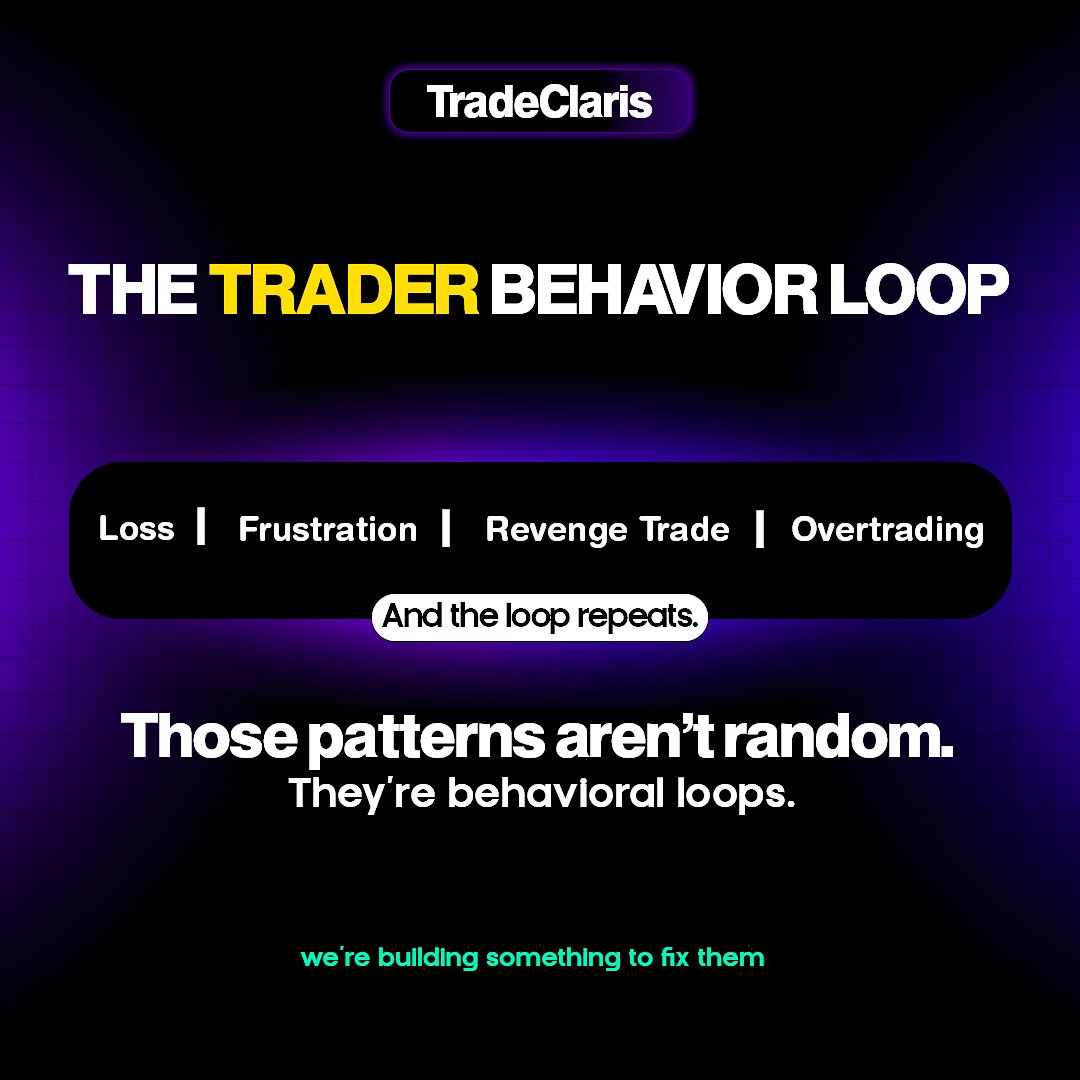 TradeClaris

THE TRADER BEHAVIOR LOOP

Loss | Frustration | Revenge Trade | Overtrading

And the loop repeats.

Those patterns aren't random.
They're behavioral loops.

we're building something to fix them